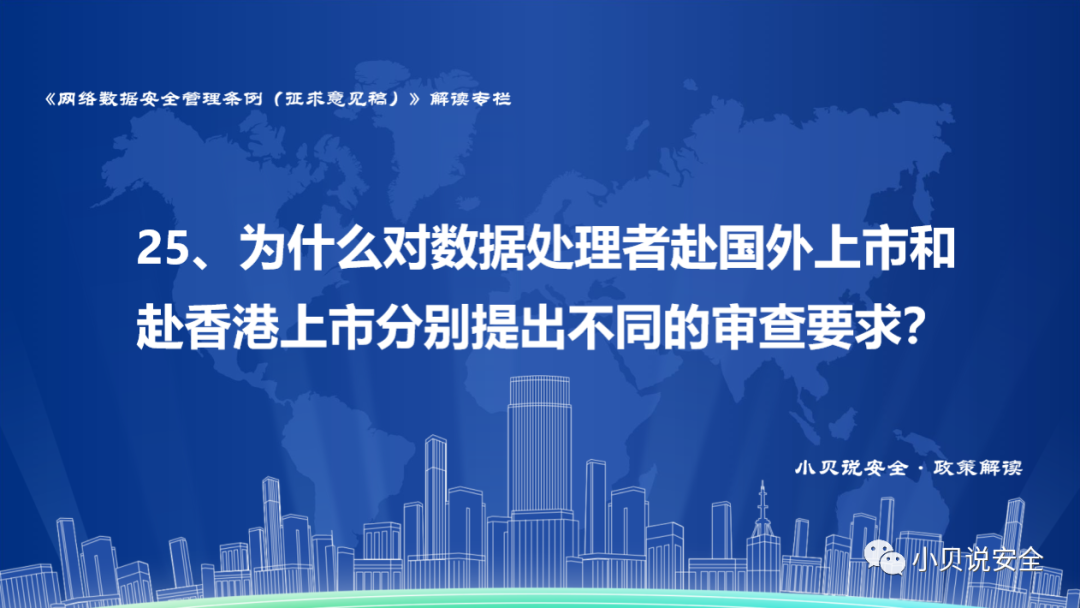 《网络数据安全管理条例（征求意见稿）》解读专栏

25、为什么对数据处理者赴国外上市和赴香港上市分别提出不同的审查要求？

小贝说安全 · 政策解读

小贝说安全